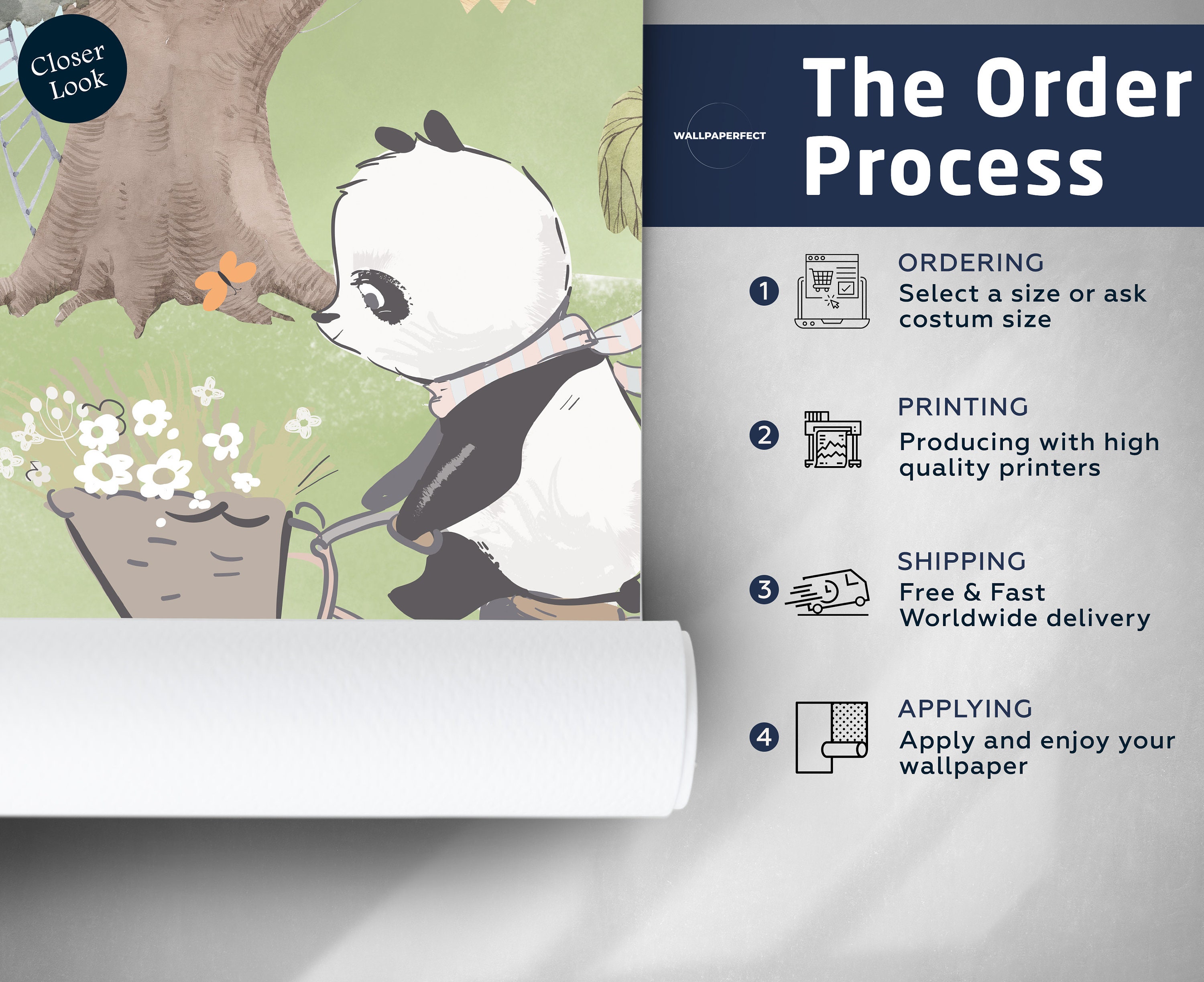 Closer Look

WALLPAPERFECT

The Order Process

1 ORDERING
Select a size or ask costum size

2 PRINTING
Producing with high quality printers

3 SHIPPING
Free & Fast Worldwide delivery

4 APPLYING
Apply and enjoy your wallpaper